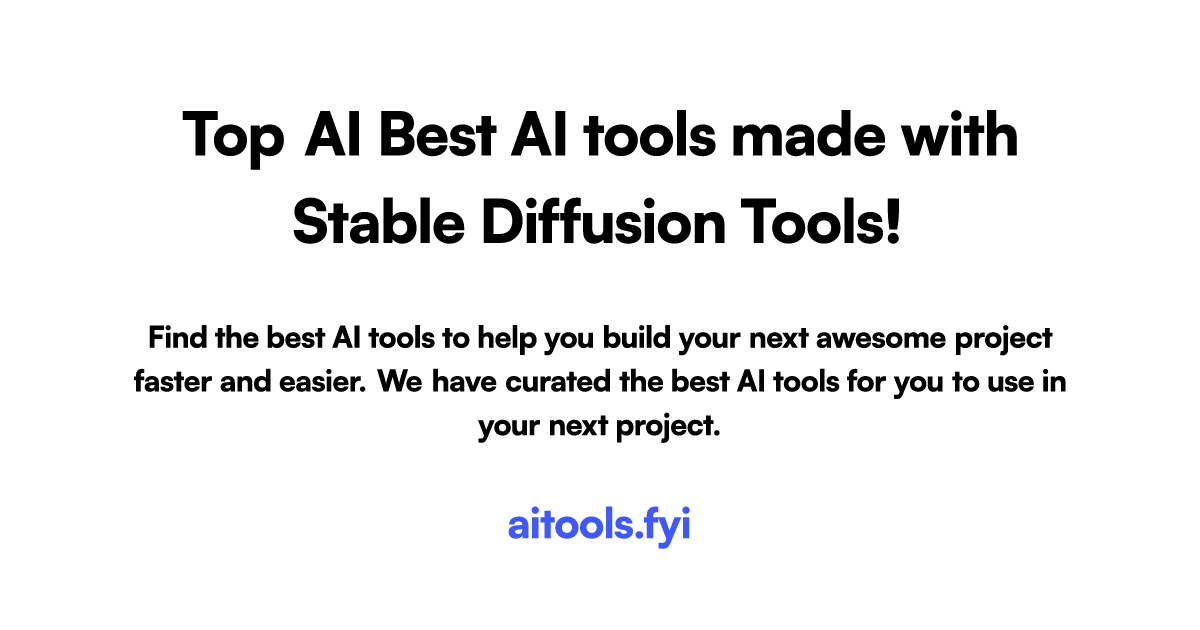 Top AI Best AI tools made with Stable Diffusion Tools!

Find the best AI tools to help you build your next awesome project faster and easier. We have curated the best AI tools for you to use in your next project.

aitools.fyi